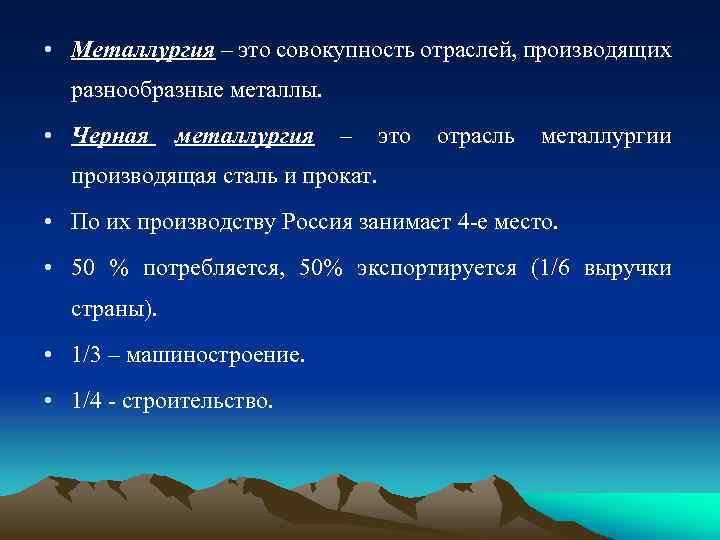 • Металлургия – это совокупность отраслей, производящих разнообразные металлы.

• Черная металлургия – это отрасль металлургии производящая сталь и прокат.

• По их производству Россия занимает 4-е место.

• 50 % потребляется, 50% экспортируется (1/6 выручки страны).

• 1/3 – машиностроение.

• 1/4 - строительство.